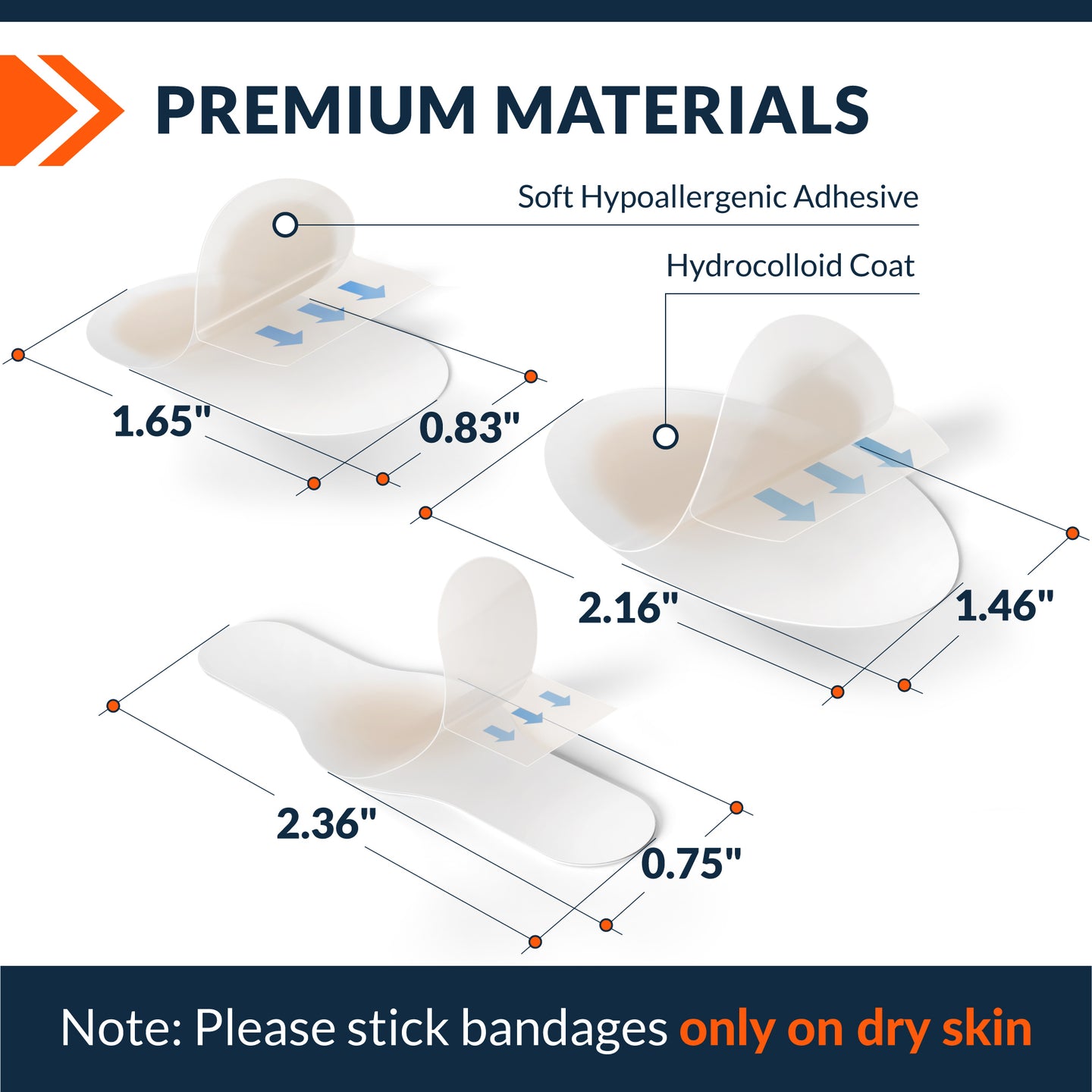 PREMIUM MATERIALS

Soft Hypoallergenic Adhesive

Hydrocolloid Coat

1.65"

0.83"

2.16"

1.46"

2.36"

0.75"

Note: Please stick bandages only on dry skin